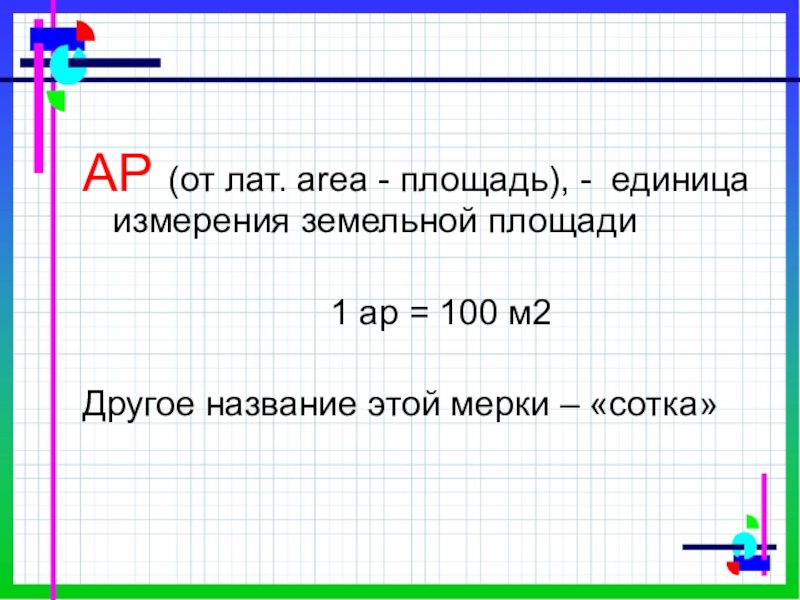 АР (от лат. area - площадь), - единица измерения земельной площади

1 ар = 100 м2

Другое название этой мерки – «сотка»